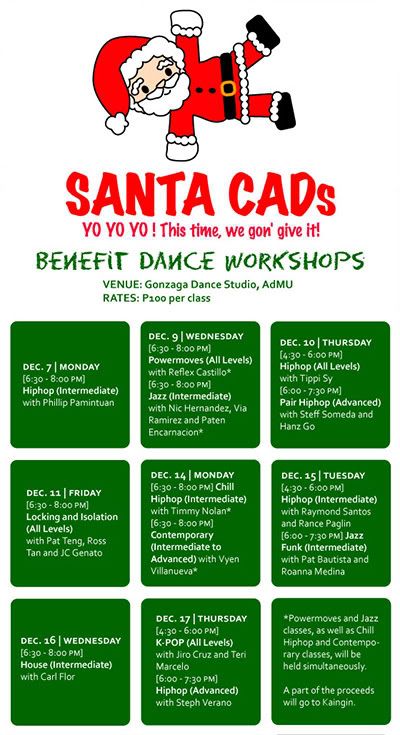 SANTA CADs

YO YO YO ! This time, we gon' give it!

BENEFIT DANCE WORKSHOPS

VENUE: Gonzaga Dance Studio, AdMU
RATES: P100 per class

DEC. 7 | MONDAY
[6:30 - 8:00 PM]
Hiphop (Intermediate)
with Phillip Pamintuan

DEC. 9 | WEDNESDAY
[6:30 - 8:00 PM]
Powermoves (All Levels)
with Reflex Castillo*
[6:30 - 8:00 PM]
Jazz (Intermediate)
with Nic Hernandez, Via Ramirez and Paten Encarnacion*

DEC. 10 | THURSDAY
[4:30 - 6:00 PM]
Hiphop (All Levels)
with Tippi Sy
[6:00 - 7:30 PM]
Pair Hiphop (Advanced)
with Steff Someda and Hanz Go

DEC. 11 | FRIDAY
[6:30 - 8:00 PM]
Locking and Isolation (All Levels)
with Pat Teng, Ross Tan and JC Genato

DEC. 14 | MONDAY
[6:30 - 8:00 PM] Chill Hiphop (Intermediate)
with Timmy Nolan*
[6:30 - 8:00 PM]
Contemporary (Intermediate to Advanced) with Vyen Villanueva*

DEC. 15 | TUESDAY
[4:30 - 6:00 PM]
Hiphop (Intermediate)
with Raymond Santos and Rance Paglin
[6:00 - 7:30 PM] Jazz Funk (Intermediate)
with Pat Bautista and Roanna Medina

DEC. 16 | WEDNESDAY
[6:30 - 8:00 PM]
House (Intermediate)
with Carl Flor

DEC. 17 | THURSDAY
[4:30 - 6:00 PM]
K-POP (All Levels)
with Jiro Cruz and Teri Marcelo
[6:00 - 7:30 PM]
Hiphop (Advanced)
with Steph Verano

*Powermoves and Jazz classes, as well as Chill Hiphop and Contemporary classes, will be held simultaneously.

A part of the proceeds will go to Kaingin.